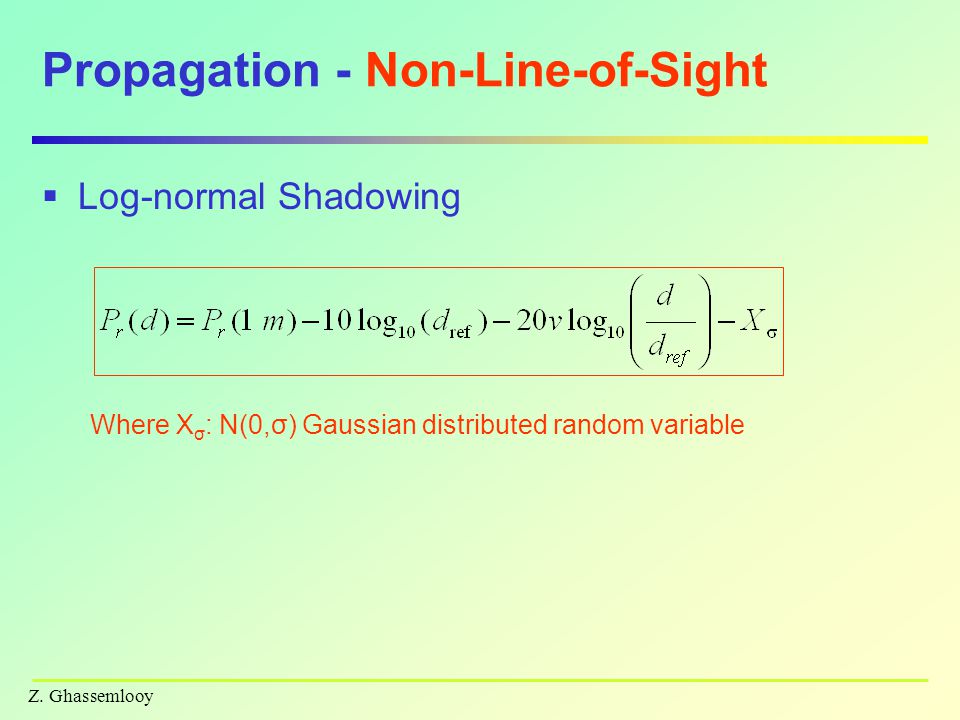 Propagation - Non-Line-of-Sight

▪ Log-normal Shadowing

$P_r(d) = P_r(1\ m) - 10\log_{10}(d_{\text{ref}}) - 20v\log_{10}\left(\frac{d}{d_{ref}}\right) - X_\sigma$

Where $X_\sigma$: N(0,σ) Gaussian distributed random variable

Z. Ghassemlooy